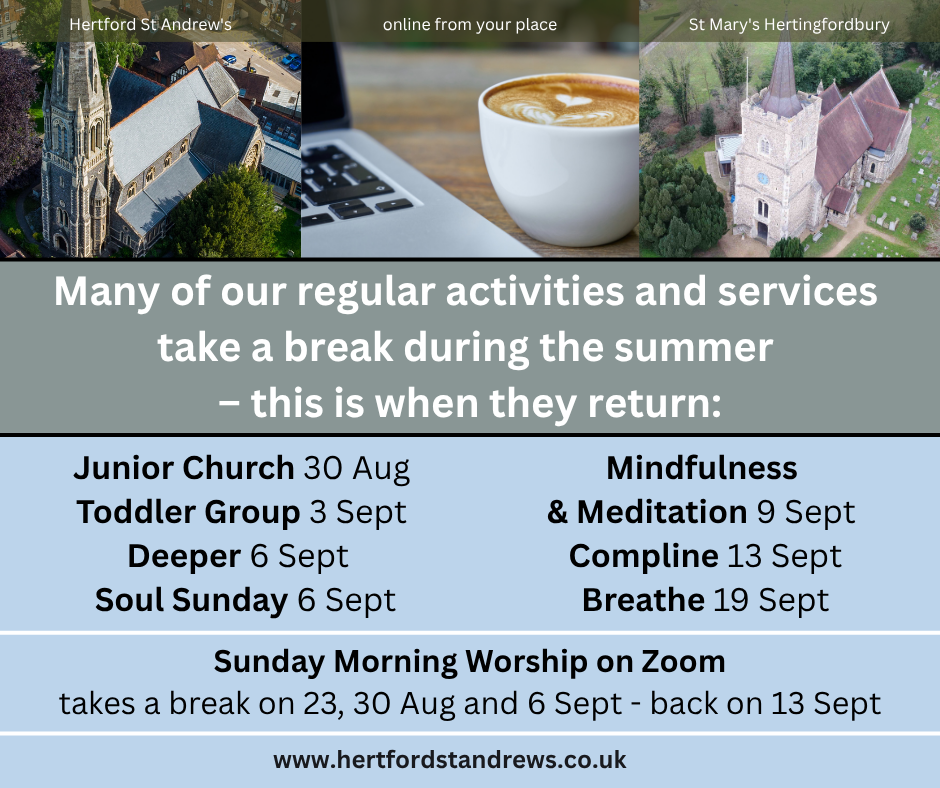 Hertford St Andrew's

online from your place

St Mary's Hertingfordbury

Many of our regular activities and services take a break during the summer – this is when they return:

Junior Church 30 Aug
Toddler Group 3 Sept
Deeper 6 Sept
Soul Sunday 6 Sept

Mindfulness & Meditation 9 Sept
Compline 13 Sept
Breathe 19 Sept

Sunday Morning Worship on Zoom
takes a break on 23, 30 Aug and 6 Sept - back on 13 Sept

www.hertfordstandrews.co.uk